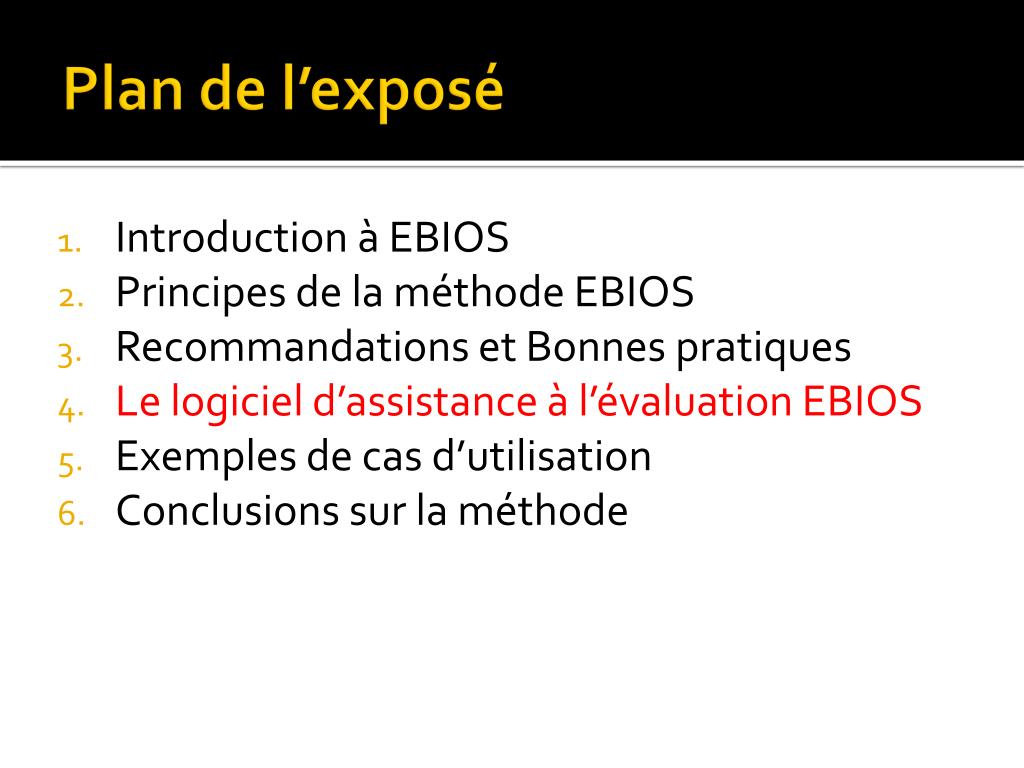 Plan de l’exposé

1. Introduction à EBIOS
2. Principes de la méthode EBIOS
3. Recommandations et Bonnes pratiques
4. Le logiciel d’assistance à l’évaluation EBIOS
5. Exemples de cas d’utilisation
6. Conclusions sur la méthode